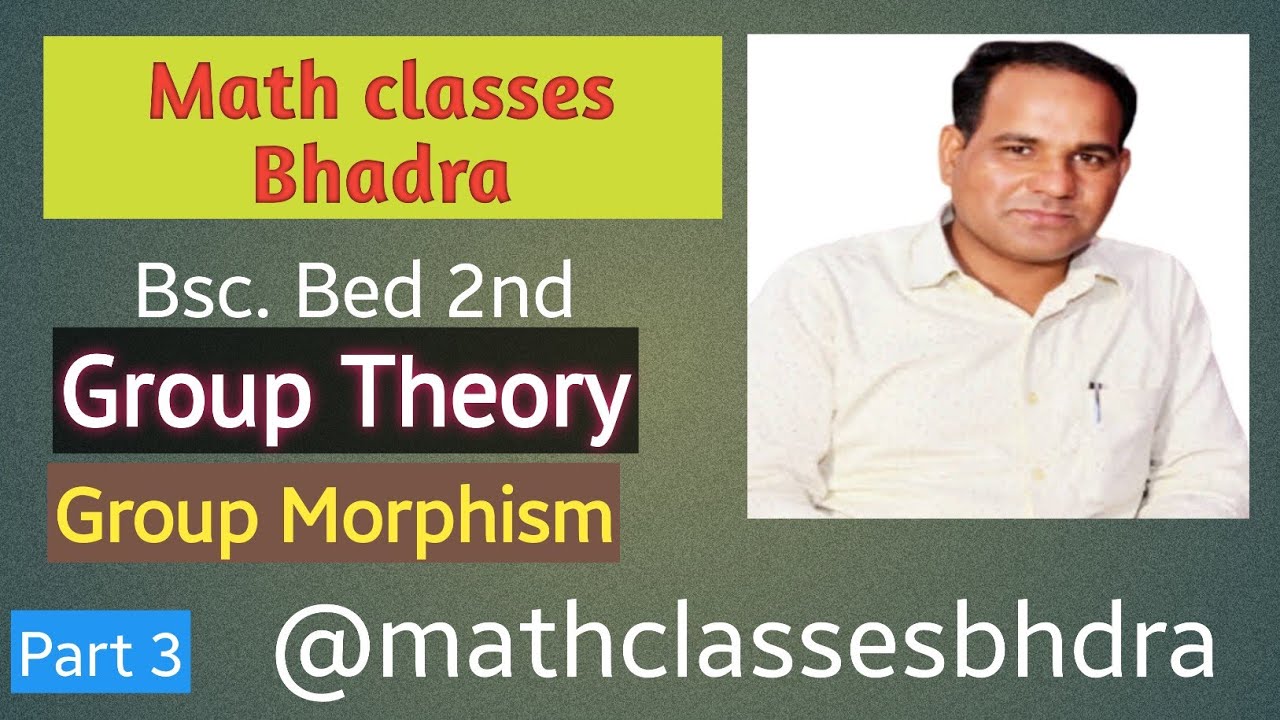 Math classes Bhadra

Bsc. Bed 2nd

Group Theory

Group Morphism

Part 3

@mathclassesbhdra